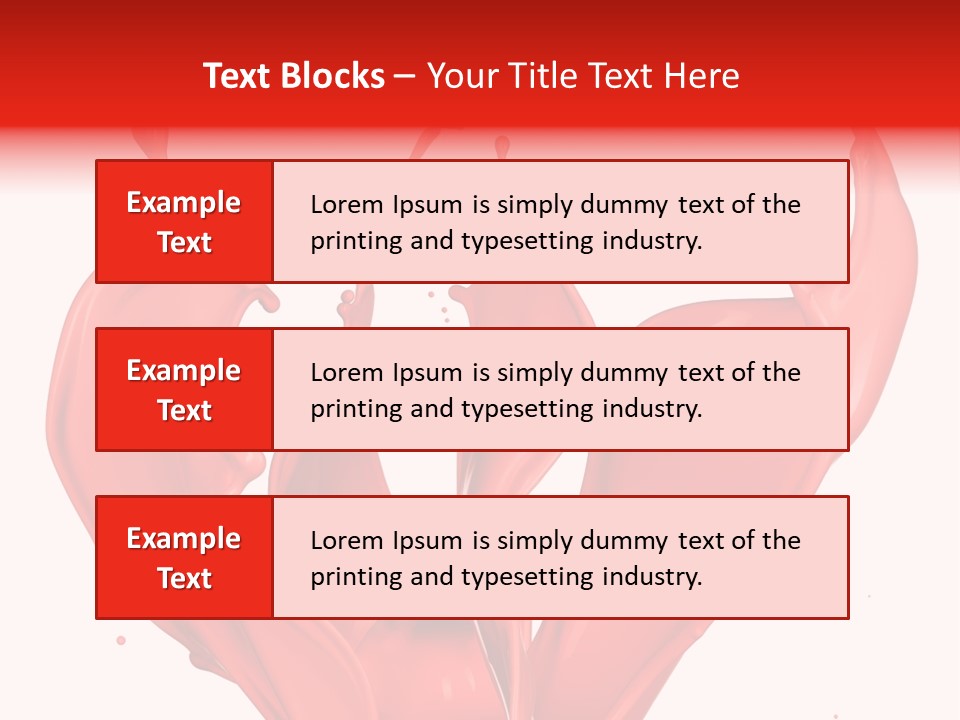 Text Blocks – Your Title Text Here

Example Text

Lorem Ipsum is simply dummy text of the printing and typesetting industry.

Example Text

Lorem Ipsum is simply dummy text of the printing and typesetting industry.

Example Text

Lorem Ipsum is simply dummy text of the printing and typesetting industry.